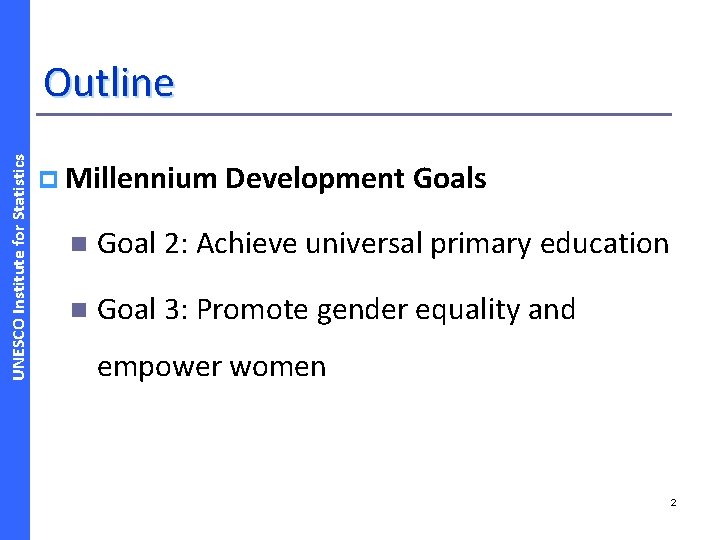 UNESCO Institute for Statistics

Outline

Millennium Development Goals

Goal 2: Achieve universal primary education

Goal 3: Promote gender equality and empower women

2